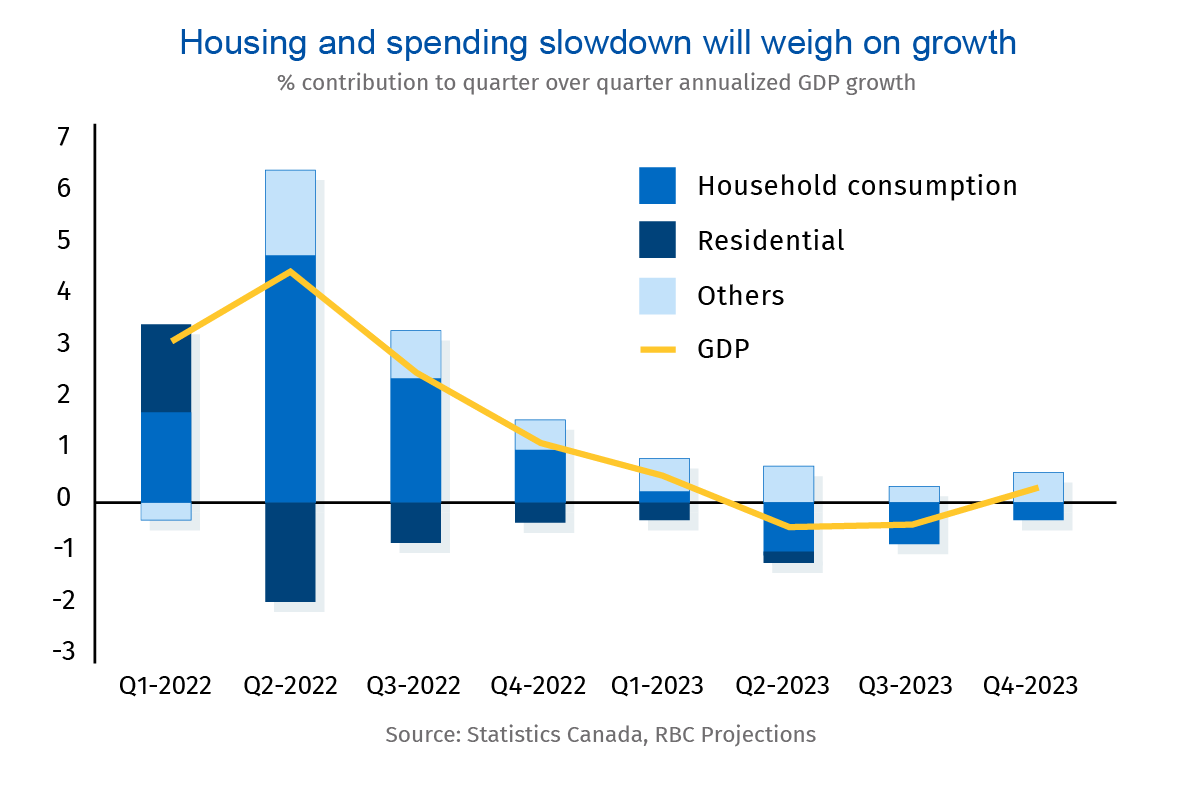 Housing and spending slowdown will weigh on growth
% contribution to quarter over quarter annualized GDP growth

7
6
5
4
3
2
1
0
-1
-2
-3

Household consumption
Residential
Others
GDP

Q1-2022
Q2-2022
Q3-2022
Q4-2022
Q1-2023
Q2-2023
Q3-2023
Q4-2023

Source: Statistics Canada, RBC Projections